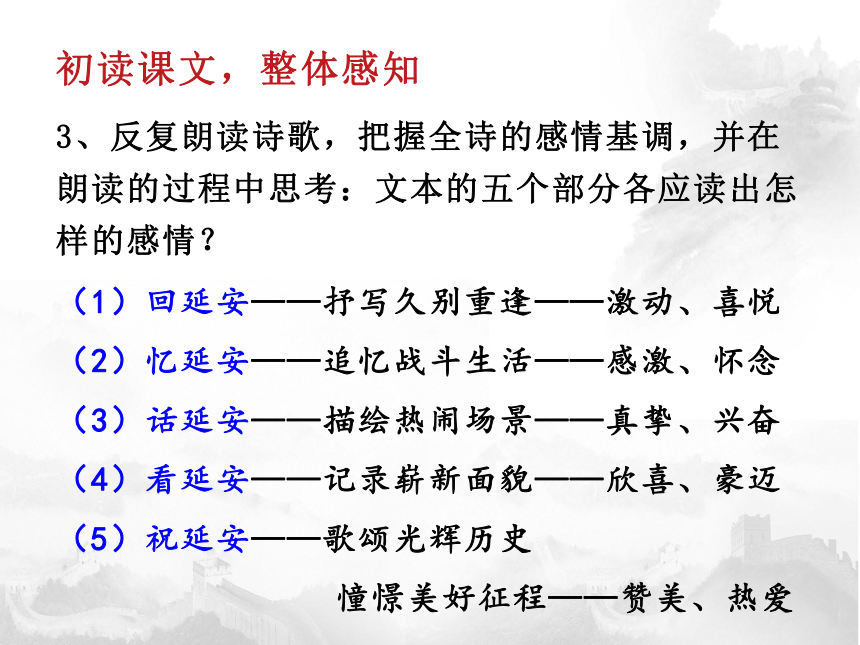 初读课文，整体感知

3、反复朗读诗歌，把握全诗的感情基调，并在朗读的过程中思考：文本的五个部分各应读出怎样的感情？

（1）回延安——抒写久别重逢——激动、喜悦

（2）忆延安——追忆战斗生活——感激、怀念

（3）话延安——描绘热闹场景——真挚、兴奋

（4）看延安——记录崭新面貌——欣喜、豪迈

（5）祝延安——歌颂光辉历史

憧憬美好征程——赞美、热爱